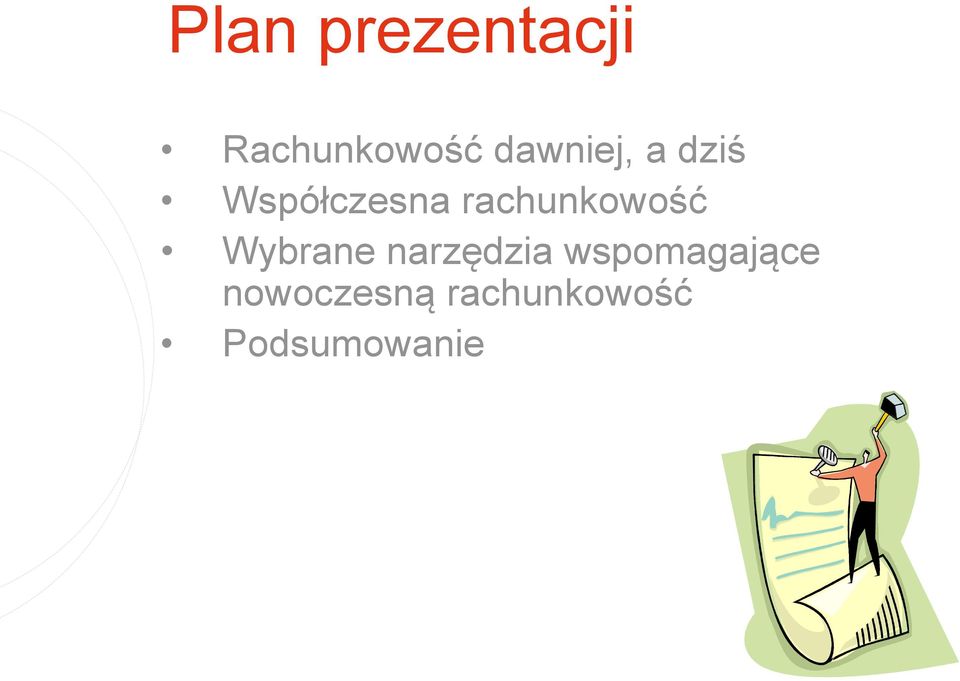 Plan prezentacji

• Rachunkowość dawniej, a dziś
• Współczesna rachunkowość
• Wybrane narzędzia wspomagające nowoczesną rachunkowość
• Podsumowanie